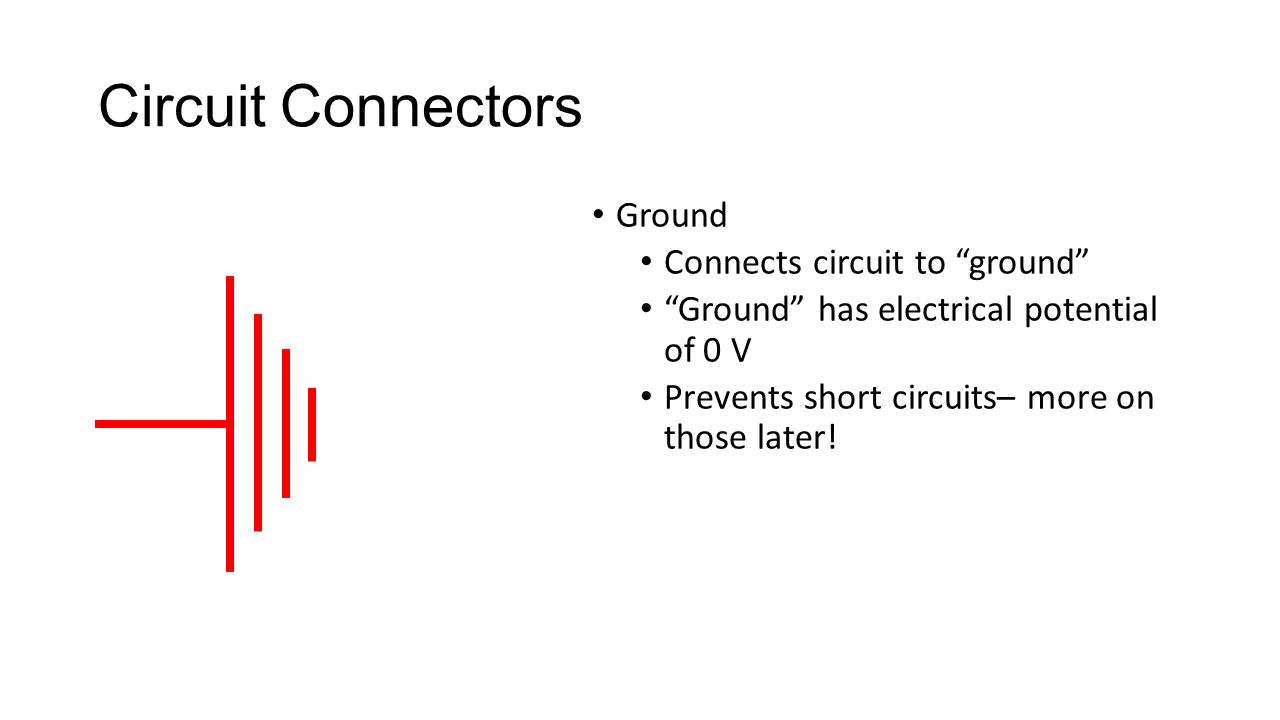 Circuit Connectors

• Ground
  • Connects circuit to “ground”
  • “Ground” has electrical potential of 0 V
  • Prevents short circuits– more on those later!